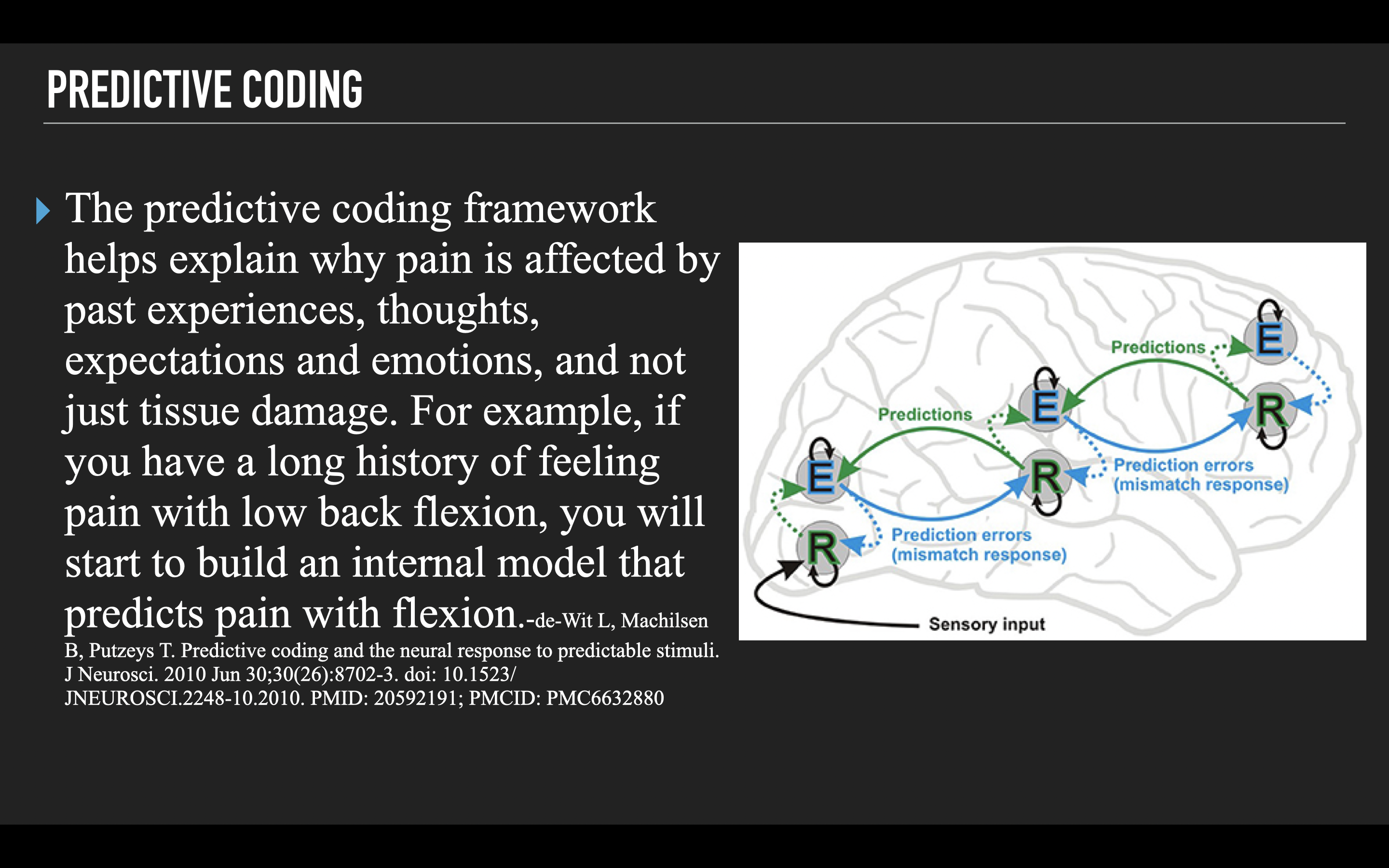 PREDICTIVE CODING

The predictive coding framework helps explain why pain is affected by past experiences, thoughts, expectations and emotions, and not just tissue damage. For example, if you have a long history of feeling pain with low back flexion, you will start to build an internal model that predicts pain with flexion.-de-Wit L, Machilsen B, Putzeys T. Predictive coding and the neural response to predictable stimuli. J Neurosci. 2010 Jun 30;30(26):8702-3. doi: 10.1523/JNEUROSCI.2248-10.2010. PMID: 20592191; PMCID: PMC6632880

Predictions
E
R
Predictions
E
R
Prediction errors (mismatch response)
E
R
Prediction errors (mismatch response)
Sensory input